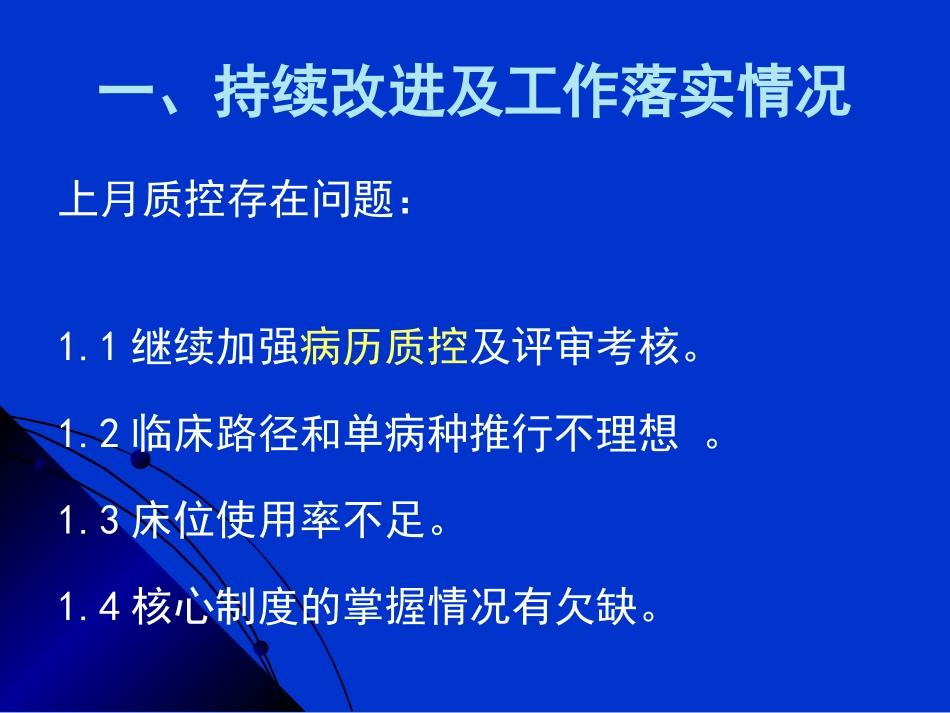 一、持续改进及工作落实情况

上月质控存在问题：

1.1 继续加强病历质控及评审考核。

1.2 临床路径和单病种推行不理想 。

1.3 床位使用率不足。

1.4 核心制度的掌握情况有欠缺。